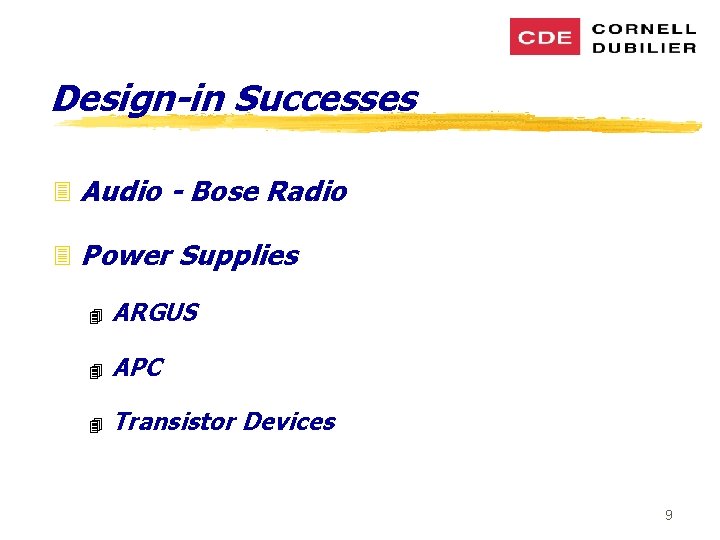 CDE CORNELL DUBILIER

Design-in Successes

Audio - Bose Radio

Power Supplies

ARGUS

APC

Transistor Devices

9